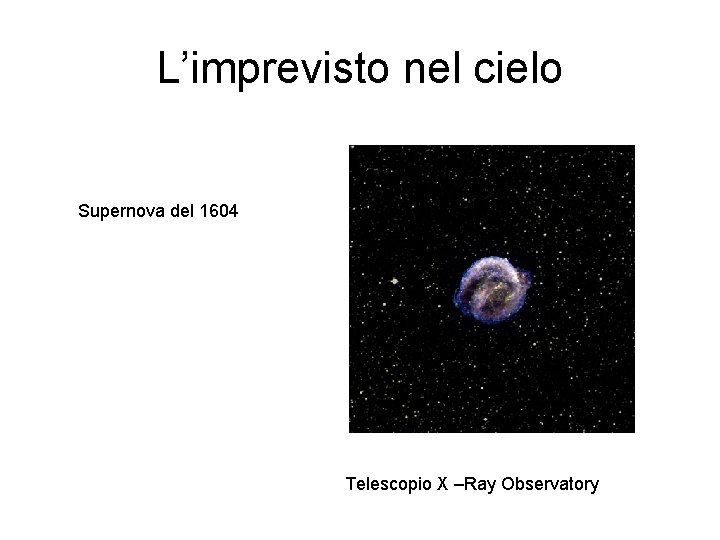 L’imprevisto nel cielo

Supernova del 1604

Telescopio X –Ray Observatory